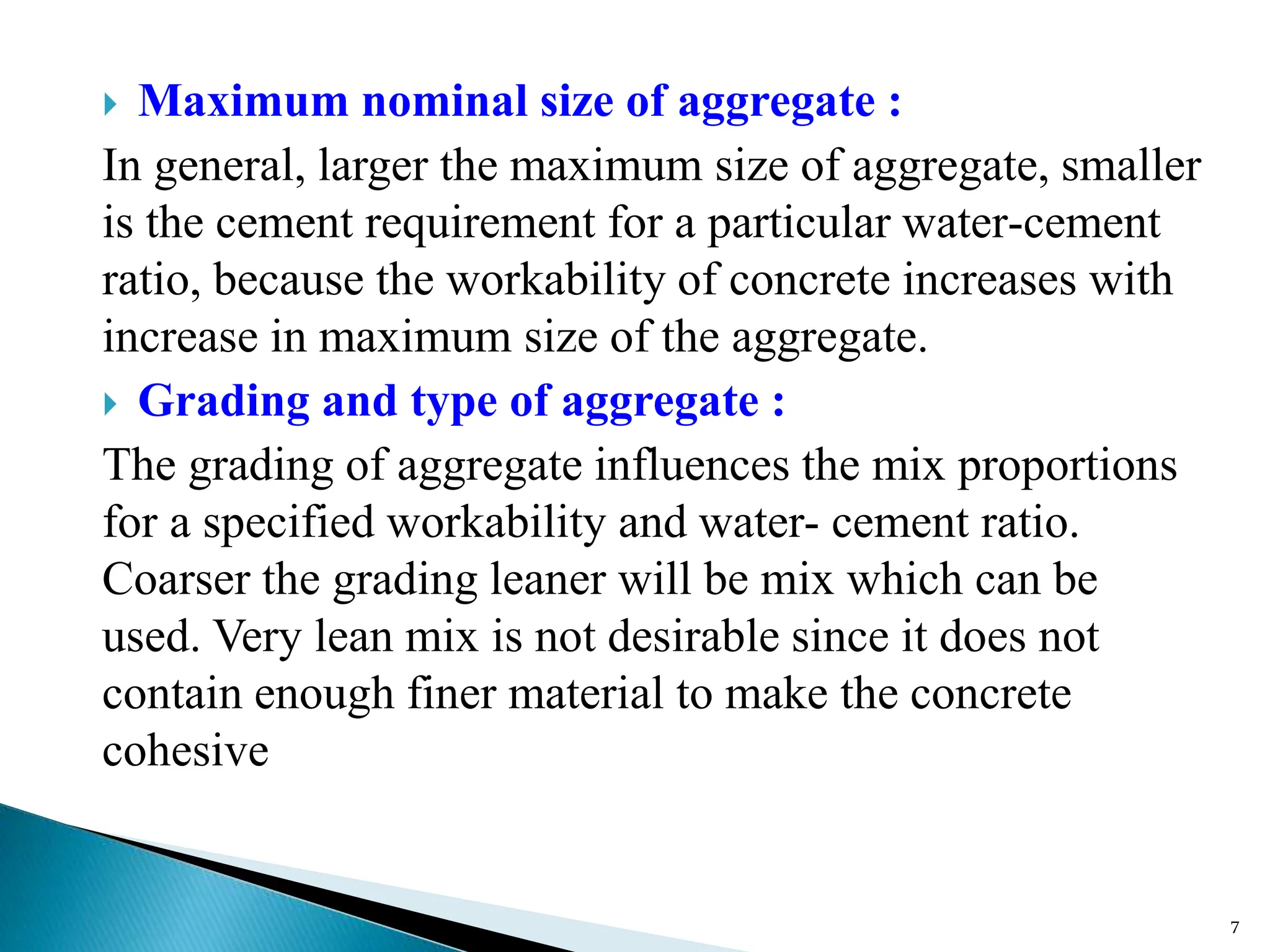 Maximum nominal size of aggregate :

In general, larger the maximum size of aggregate, smaller is the cement requirement for a particular water-cement ratio, because the workability of concrete increases with increase in maximum size of the aggregate.

Grading and type of aggregate :

The grading of aggregate influences the mix proportions for a specified workability and water- cement ratio. Coarser the grading leaner will be mix which can be used. Very lean mix is not desirable since it does not contain enough finer material to make the concrete cohesive

7